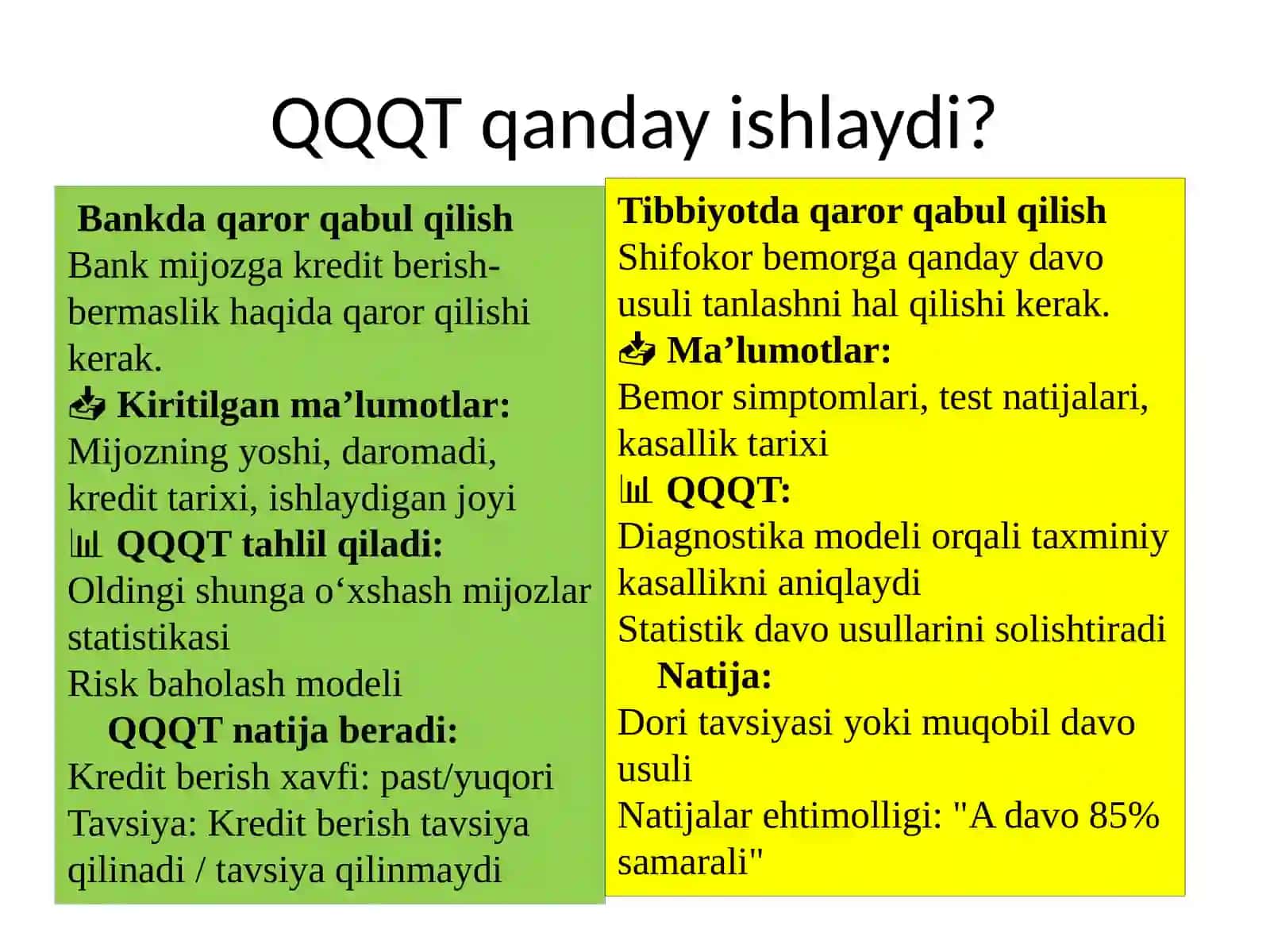 QQQT qanday ishlaydi?

Bankda qaror qabul qilish
Bank mijozga kredit berish-bermaslik haqida qaror qilishi kerak.
📥 Kiritilgan ma’lumotlar:
Mijozning yoshi, daromadi, kredit tarixi, ishlaydigan joyi
📊 QQQT tahlil qiladi:
Oldingi shunga o‘xshash mijozlar statistikasi
Risk baholash modeli
QQQT natija beradi:
Kredit berish xavfi: past/yuqori
Tavsiya: Kredit berish tavsiya qilinadi / tavsiya qilinmaydi

Tibbiyotda qaror qabul qilish
Shifokor bemorga qanday davo usuli tanlashni hal qilishi kerak.
📥 Ma’lumotlar:
Bemor simptomlari, test natijalari, kasallik tarixi
📊 QQQT:
Diagnostika modeli orqali taxminiy kasallikni aniqlaydi
Statistik davo usullarini solishtiradi
Natija:
Dori tavsiyasi yoki muqobil davo usuli
Natijalar ehtimolligi: "A davo 85% samarali"